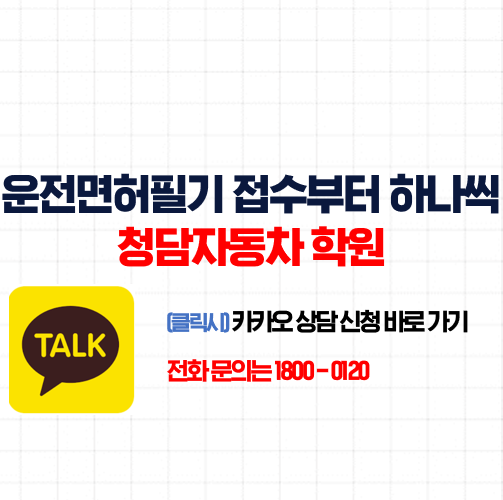 운전면허필기 접수부터 하나씩
청담자동차 학원

TALK

(클릭시) 카카오 상담 신청 바로가기

전화 문의는 1800 - 0120